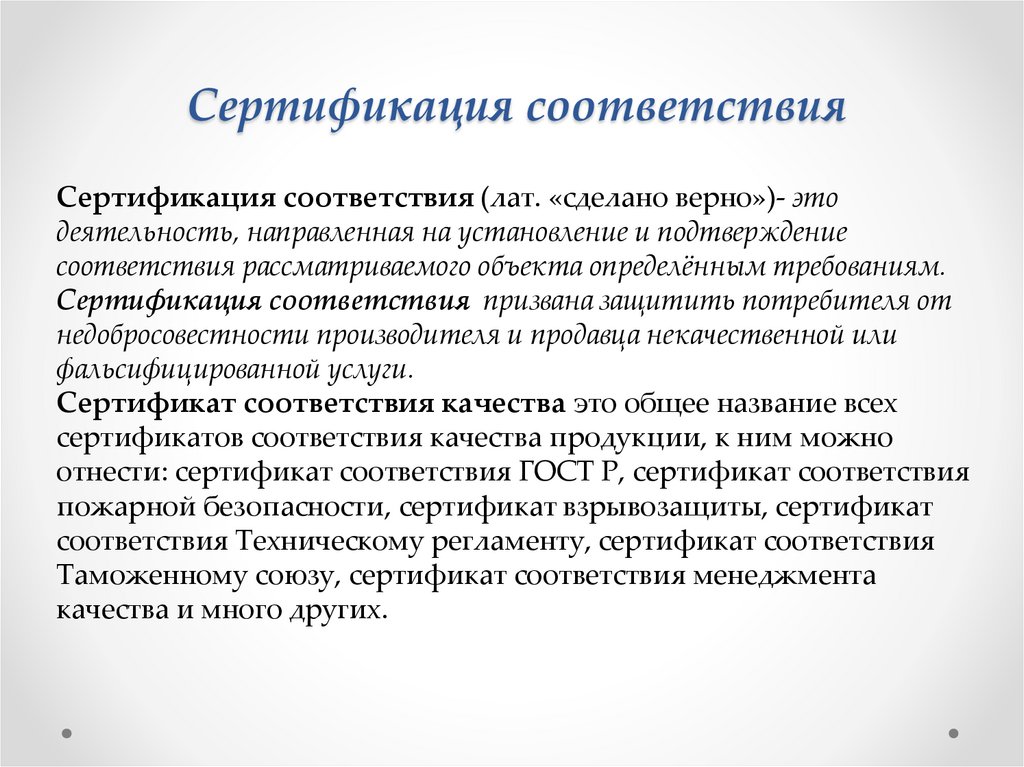 Сертификация соответствия

Сертификация соответствия (лат. «сделано верно»)- это деятельность, направленная на установление и подтверждение соответствия рассматриваемого объекта определённым требованиям. Сертификация соответствия призвана защитить потребителя от недобросовестности производителя и продавца некачественной или фальсифицированной услуги.
Сертификат соответствия качества это общее название всех сертификатов соответствия качества продукции, к ним можно отнести: сертификат соответствия ГОСТ Р, сертификат соответствия пожарной безопасности, сертификат взрывозащиты, сертификат соответствия Техническому регламенту, сертификат соответствия Таможенному союзу, сертификат соответствия менеджмента качества и много других.